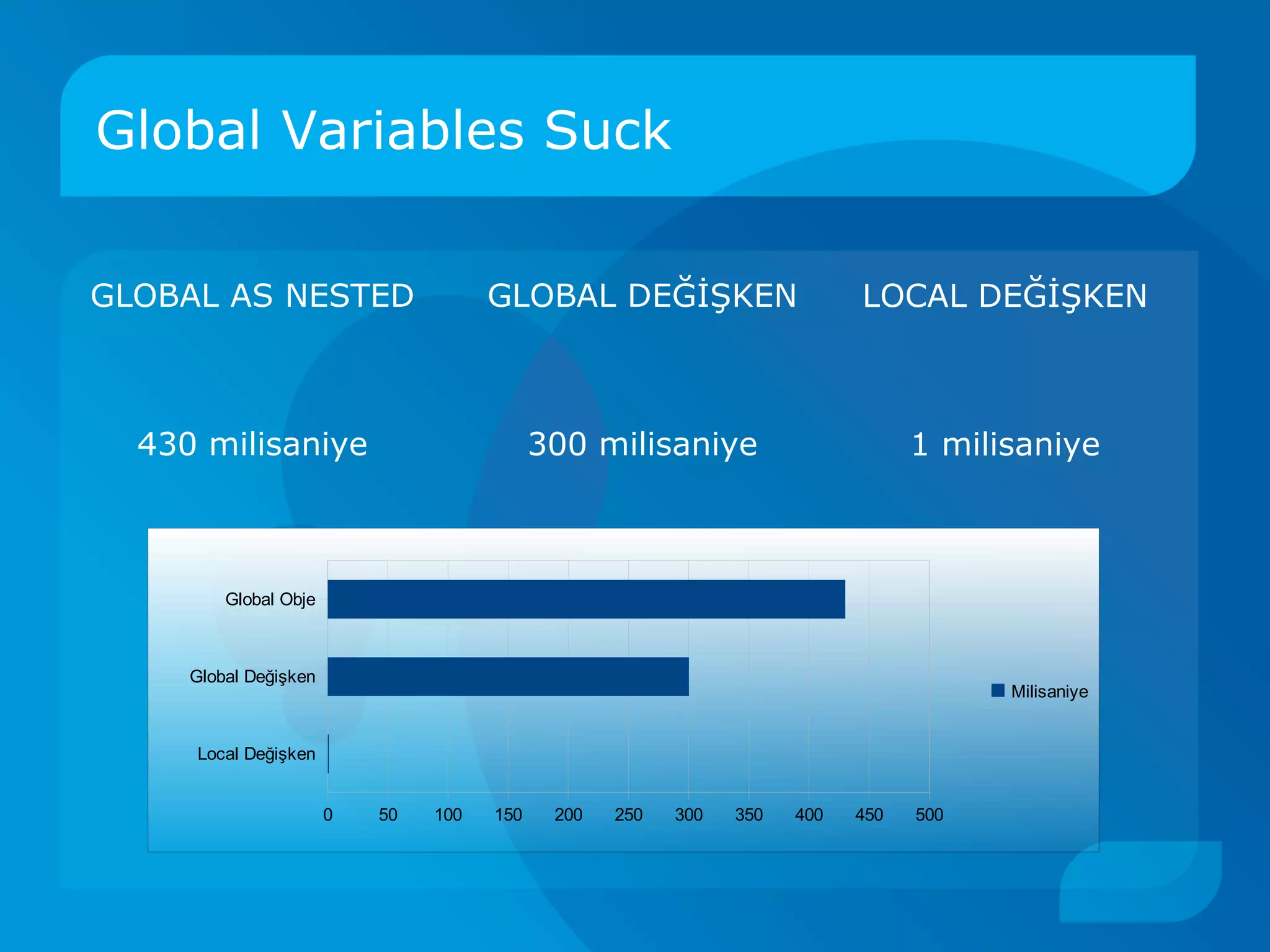 Global Variables Suck

GLOBAL AS NESTED

430 milisaniye

GLOBAL DEĞİŞKEN

300 milisaniye

LOCAL DEĞİŞKEN

1 milisaniye

Global Obje
Global Değişken
Local Değişken

0 50 100 150 200 250 300 350 400 450 500

Milisaniye